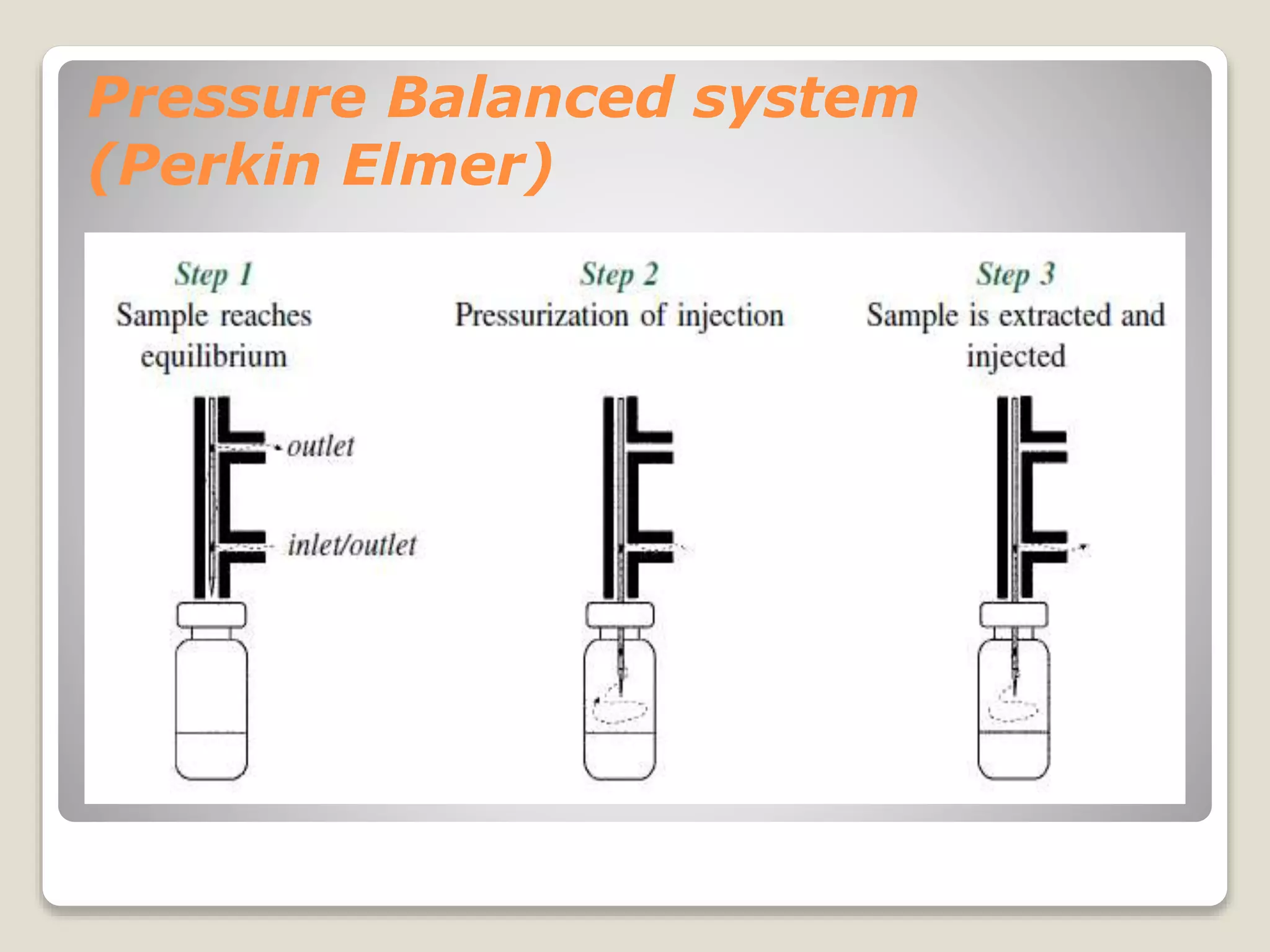 Pressure Balanced system (Perkin Elmer)

Step 1
Sample reaches equilibrium

outlet

inlet/outlet

Step 2
Pressurization of injection

Step 3
Sample is extracted and injected